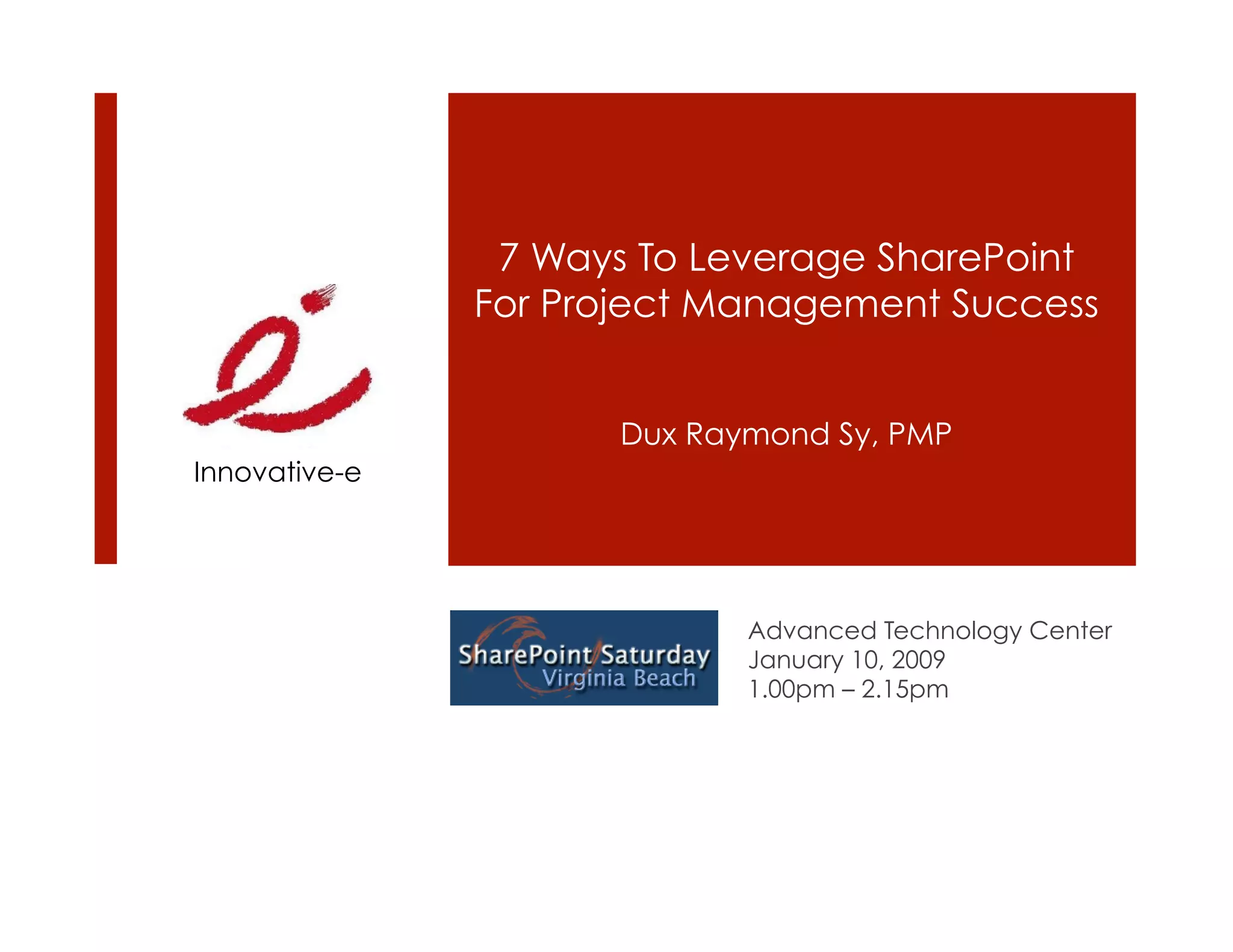 Innovative-e

7 Ways To Leverage SharePoint For Project Management Success

Dux Raymond Sy, PMP

SharePoint Saturday
Virginia Beach

Advanced Technology Center
January 10, 2009
1.00pm – 2.15pm